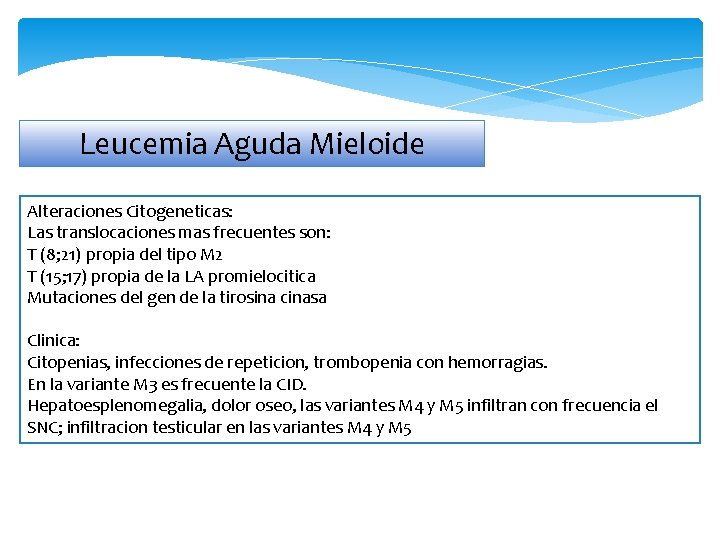 Leucemia Aguda Mieloide

Alteraciones Citogeneticas:
Las translocaciones mas frecuentes son:
T (8;21) propia del tipo M2
T (15;17) propia de la LA promielocitica
Mutaciones del gen de la tirosina cinasa

Clinica:
Citopenias, infecciones de repeticion, trombopenia con hemorragias.
En la variante M3 es frecuente la CID.
Hepatoesplenomegalia, dolor oseo, las variantes M4 y M5 infiltran con frecuencia el SNC; infiltracion testicular en las variantes M4 y M5